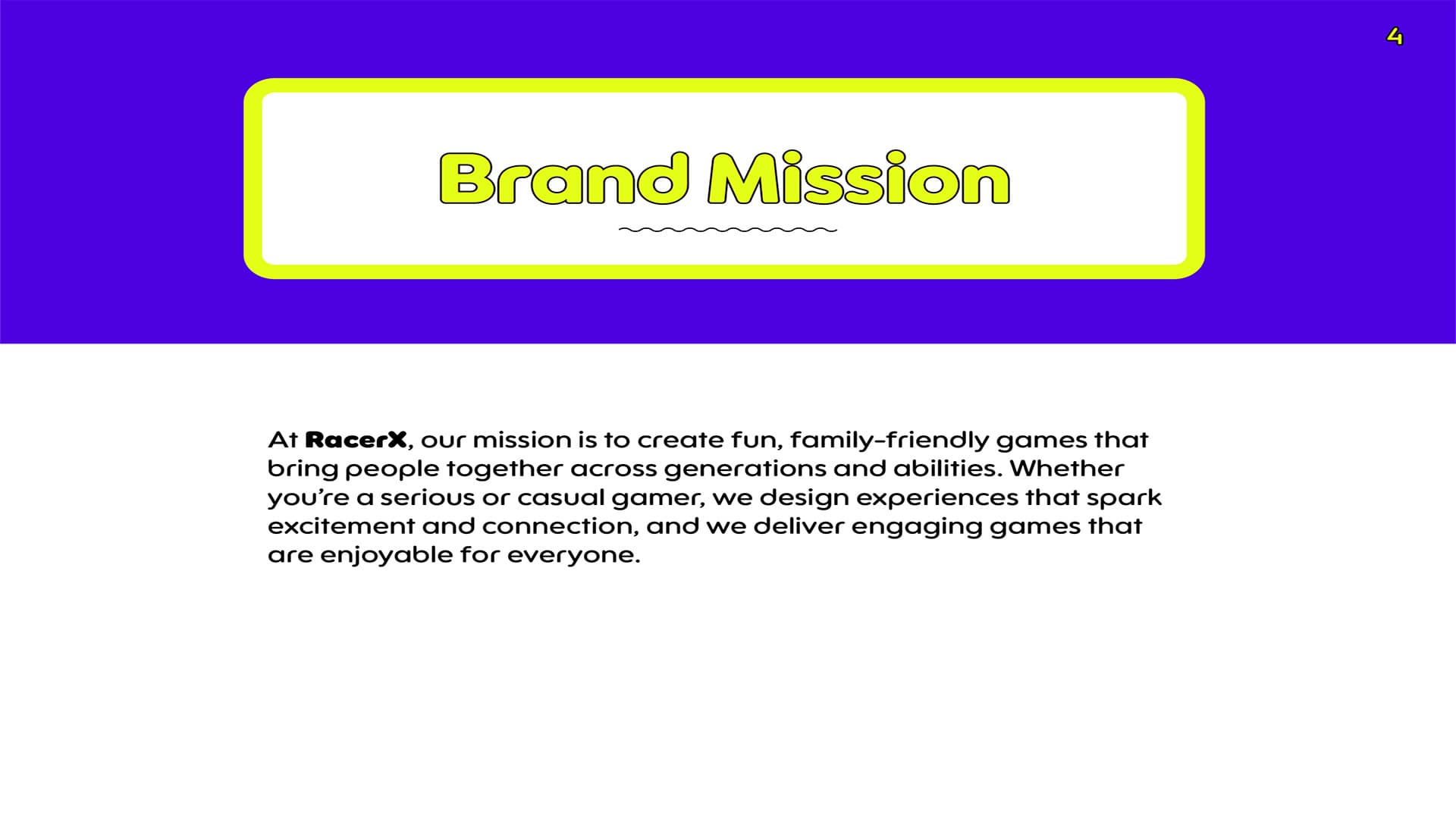 4

Brand Mission

At RacerX, our mission is to create fun, family-friendly games that bring people together across generations and abilities. Whether you're a serious or casual gamer, we design experiences that spark excitement and connection, and we deliver engaging games that are enjoyable for everyone.